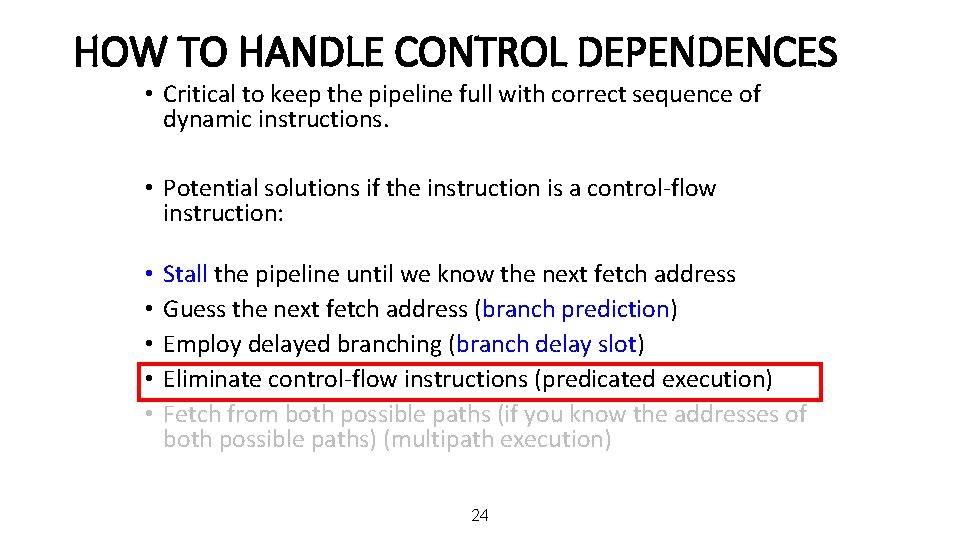 HOW TO HANDLE CONTROL DEPENDENCES

• Critical to keep the pipeline full with correct sequence of dynamic instructions.

• Potential solutions if the instruction is a control-flow instruction:

• Stall the pipeline until we know the next fetch address
• Guess the next fetch address (branch prediction)
• Employ delayed branching (branch delay slot)
• Eliminate control-flow instructions (predicated execution)
• Fetch from both possible paths (if you know the addresses of both possible paths) (multipath execution)

24